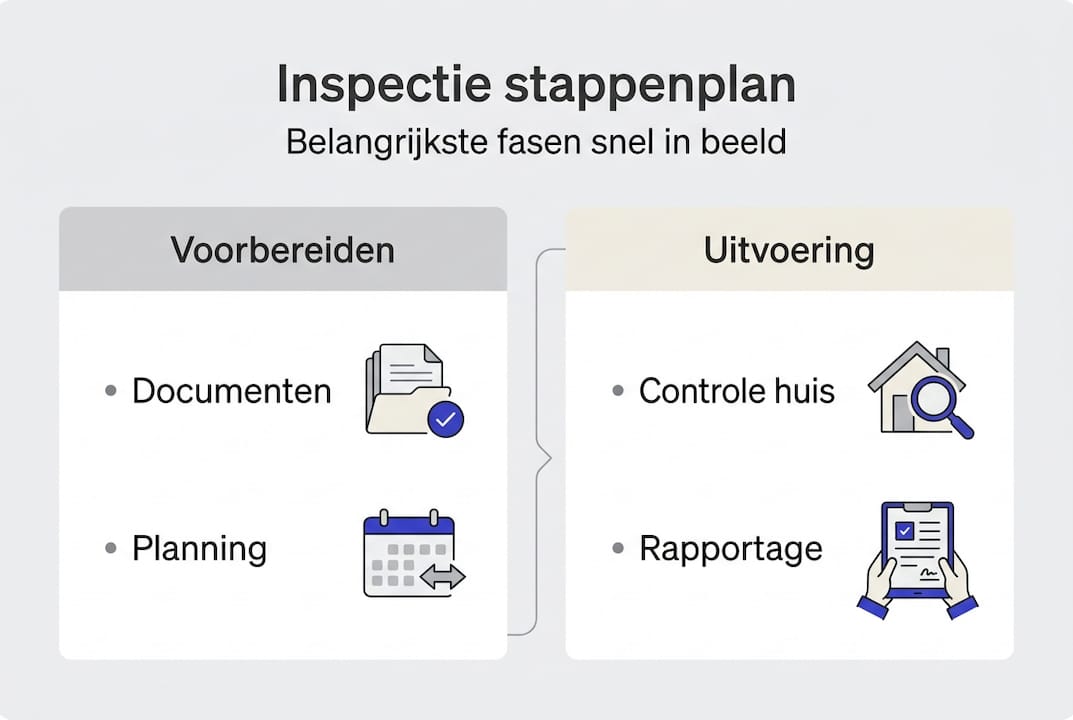 Inspectie stappenplan
Belangrijkste fasen snel in beeld

Voorbereiden
• Documenten
• Planning

Uitvoering
• Controle huis
• Rapportage